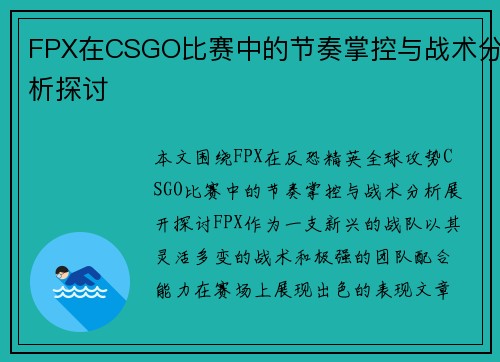 FPX在CSGO比赛中的节奏掌控与战术分析探讨

本文围绕FPX在反恐精英全球攻势CSGO比赛中的节奏掌控与战术分析展开探讨FPX作为一支新兴的战队以其灵活多变的战术和极强的团队配合能力在赛场上展现出色的表现文章